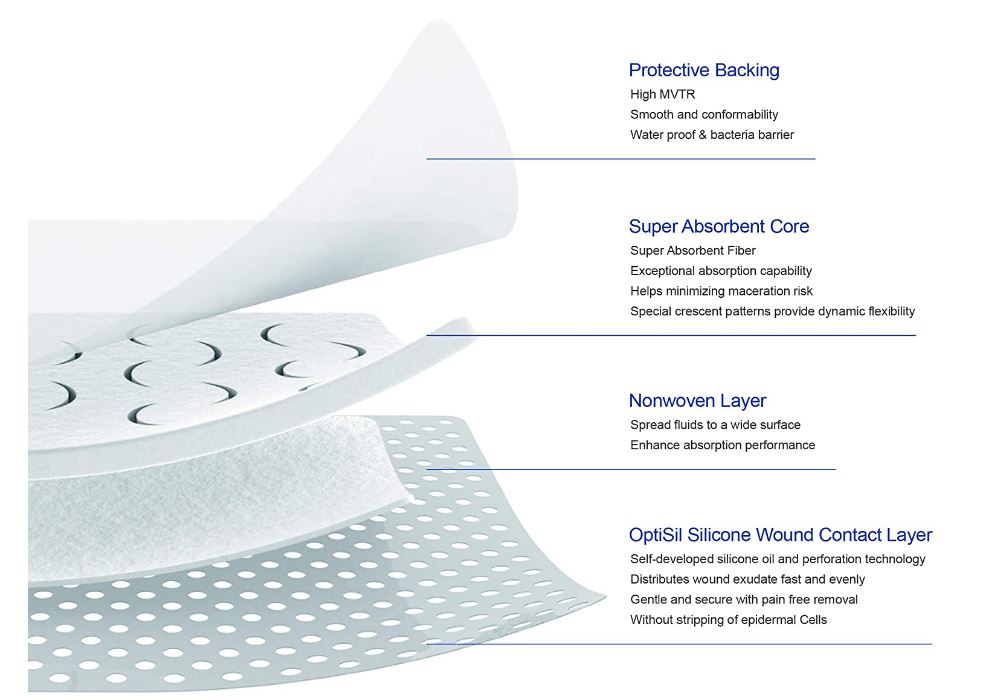 Protective Backing
High MVTR
Smooth and conformability
Water proof & bacteria barrier

Super Absorbent Core
Super Absorbent Fiber
Exceptional absorption capability
Helps minimizing maceration risk
Special crescent patterns provide dynamic flexibility

Nonwoven Layer
Spread fluids to a wide surface
Enhance absorption performance

OptiSil Silicone Wound Contact Layer
Self-developed silicone oil and perforation technology
Distributes wound exudate fast and evenly
Gentle and secure with pain free removal
Without stripping of epidermal Cells